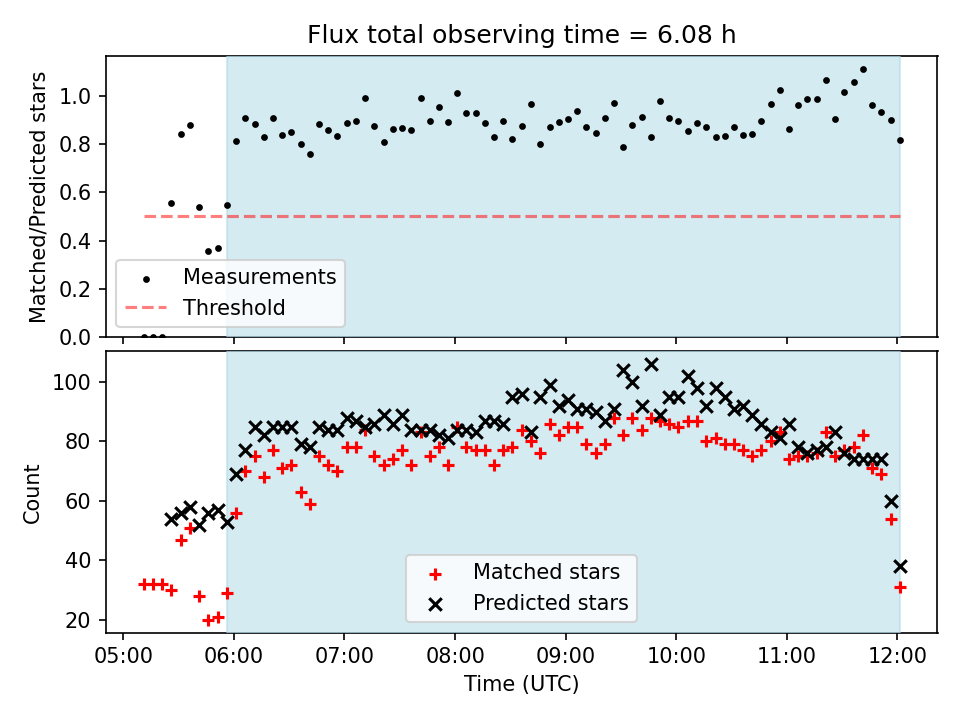 Flux total observing time = 6.08 h

Matched/Predicted stars

1.0
0.8
0.6
0.4
0.2
0.0

Measurements
Threshold

Count

100
80
60
40
20

Matched stars
Predicted stars

05:00 06:00 07:00 08:00 09:00 10:00 11:00 12:00

Time (UTC)